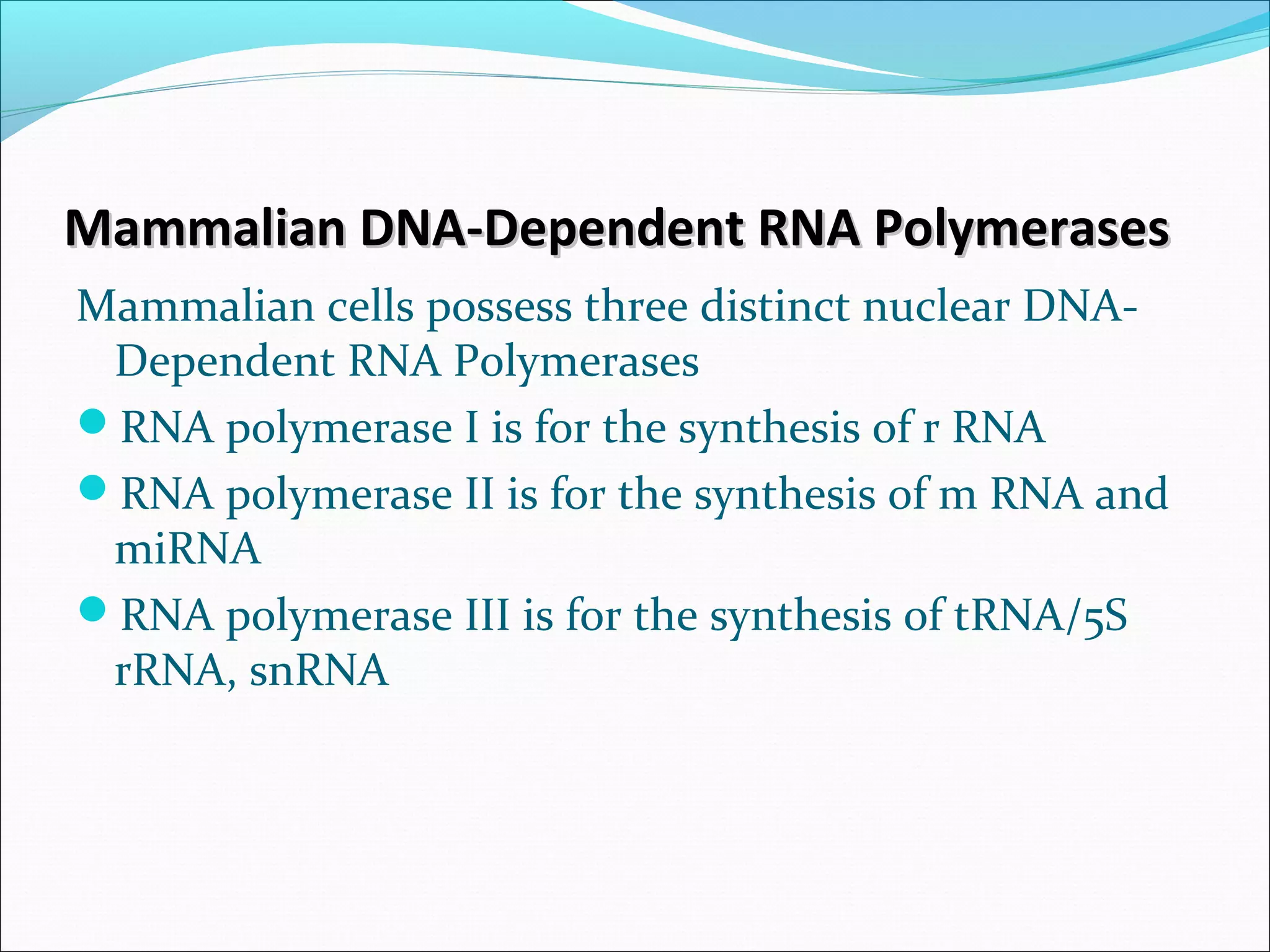 Mammalian DNA-Dependent RNA Polymerases

Mammalian cells possess three distinct nuclear DNA-Dependent RNA Polymerases

- RNA polymerase I is for the synthesis of r RNA
- RNA polymerase II is for the synthesis of m RNA and miRNA
- RNA polymerase III is for the synthesis of tRNA/5S rRNA, snRNA